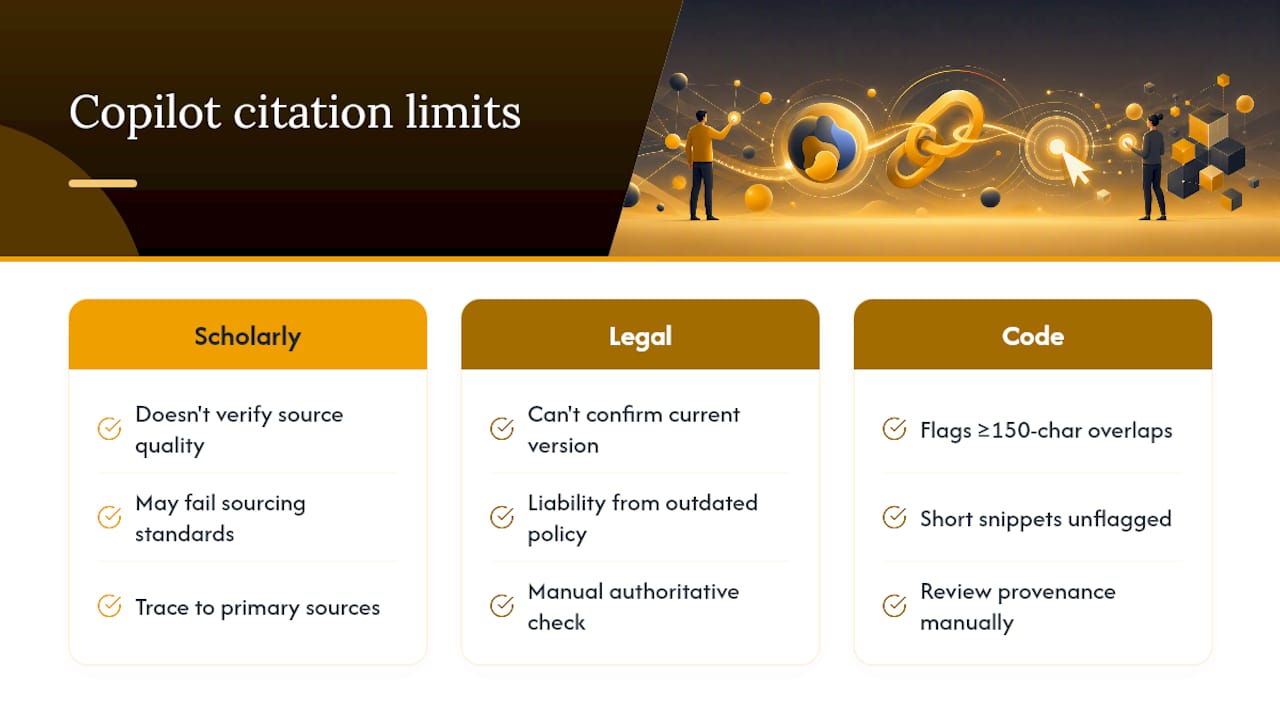 Copilot citation limits

Scholarly

Doesn't verify source quality

May fail sourcing standards

Trace to primary sources

Legal

Can't confirm current version

Liability from outdated policy

Manual authoritative check

Code

Flags ≥150-char overlaps

Short snippets unflagged

Review provenance manually